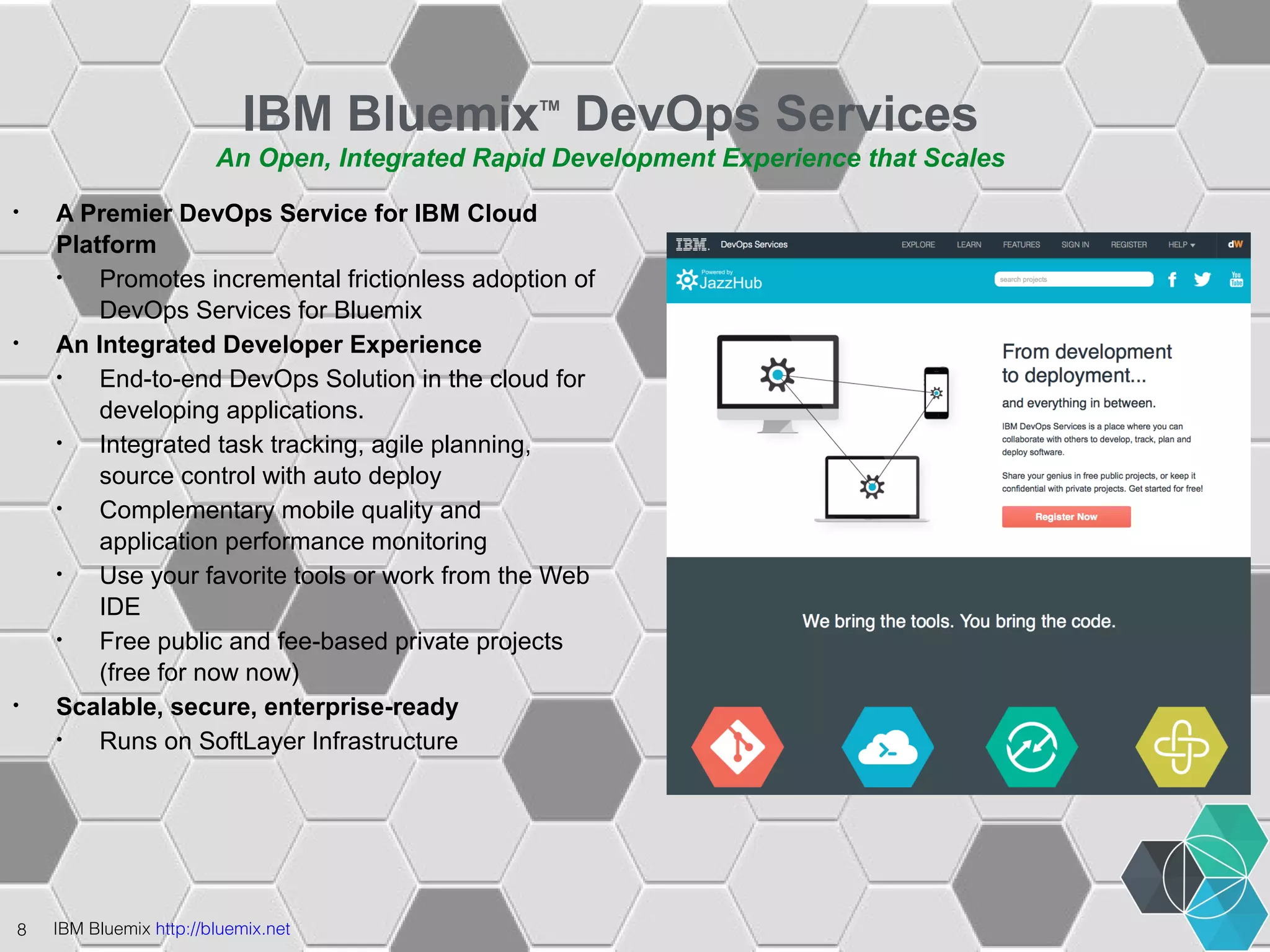 IBM Bluemix™ DevOps Services

An Open, Integrated Rapid Development Experience that Scales

• A Premier DevOps Service for IBM Cloud Platform
  • Promotes incremental frictionless adoption of DevOps Services for Bluemix
• An Integrated Developer Experience
  • End-to-end DevOps Solution in the cloud for developing applications.
  • Integrated task tracking, agile planning, source control with auto deploy
  • Complementary mobile quality and application performance monitoring
  • Use your favorite tools or work from the Web IDE
  • Free public and fee-based private projects (free for now now)
• Scalable, secure, enterprise-ready
  • Runs on SoftLayer Infrastructure

IBM. DevOps Services EXPLORE LEARN FEATURES SIGN IN REGISTER HELP dW

Powered by JazzHub search projects

From development to deployment...

and everything in between.

IBM DevOps Services is a place where you can collaborate with others to develop, track, plan and deploy software.

Share your genius in free public projects, or keep it confidential with private projects. Get started for free!

Register Now

We bring the tools. You bring the code.

8 IBM Bluemix http://bluemix.net